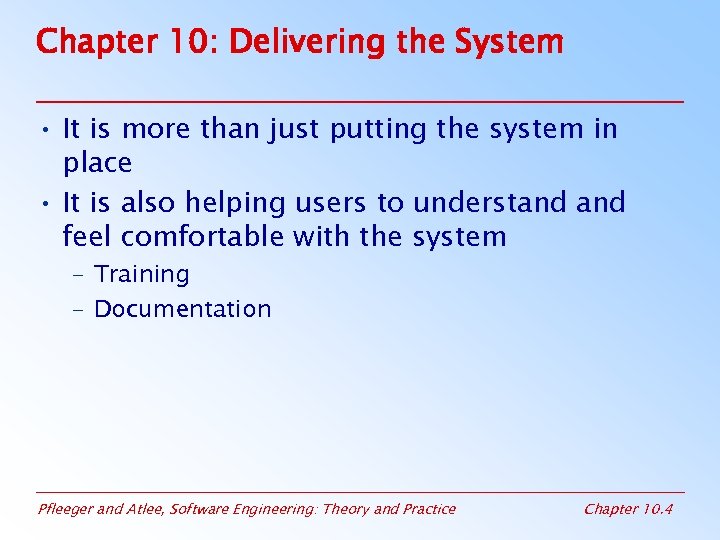 Chapter 10: Delivering the System

• It is more than just putting the system in place

• It is also helping users to understand and feel comfortable with the system

– Training

– Documentation

Pfleeger and Atlee, Software Engineering: Theory and Practice

Chapter 10.4